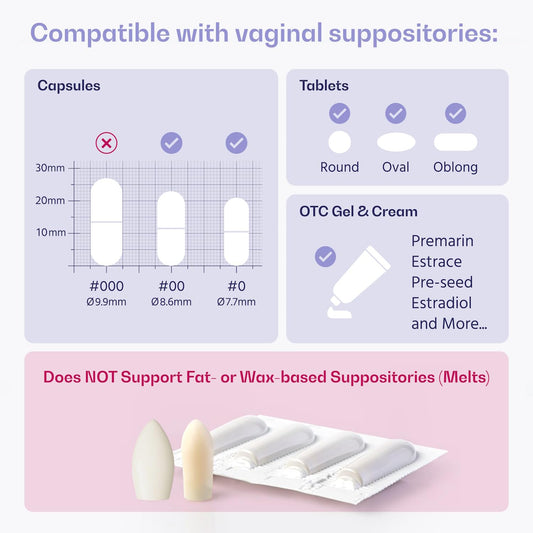 Compatible with vaginal suppositories:

Capsules

30mm
20mm
10mm

#000
Ø9.9mm

#00
Ø8.6mm

#0
Ø7.7mm

Tablets

Round
Oval
Oblong

OTC Gel & Cream

Premarin
Estrace
Pre-seed
Estradiol
and More...

Does NOT Support Fat- or Wax-based Suppositories (Melts)